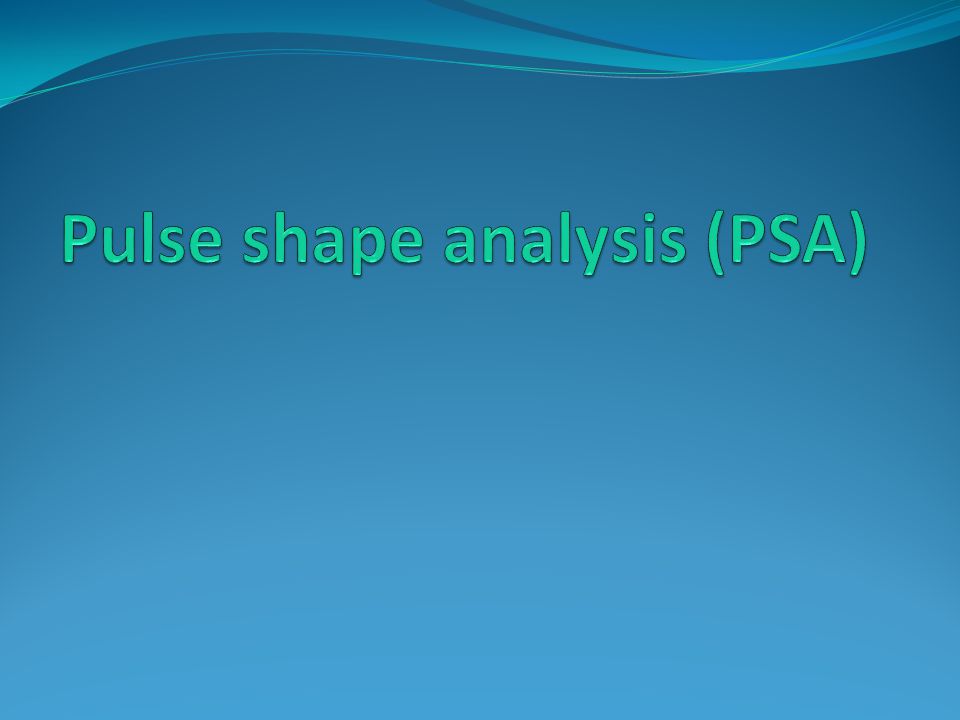 Pulse shape analysis (PSA)